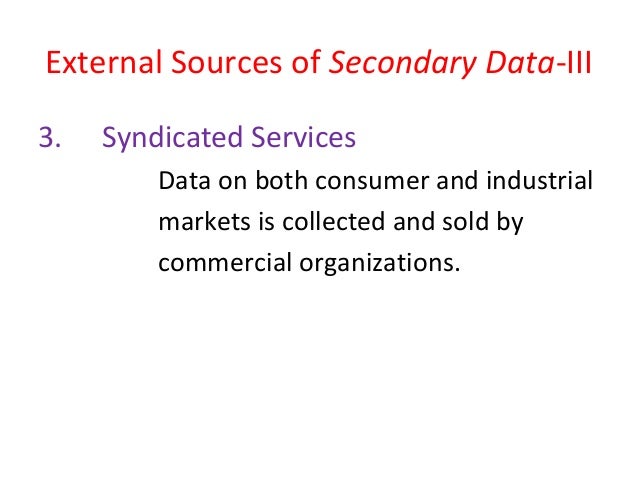 External Sources of Secondary Data-III

3. Syndicated Services

Data on both consumer and industrial markets is collected and sold by commercial organizations.